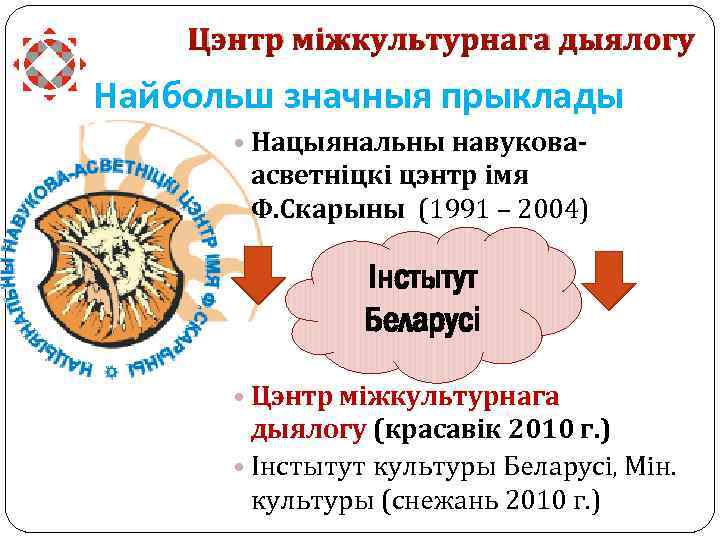 Цэнтр міжкультурнага дыялогу

Найбольш значныя прыклады

НАЦЫЯНАЛЬНЫ НАВУКОВА-АСВЕТНІЦКІ ЦЭНТР ІМЯ Ф.СКАРЫНЫ

• Нацыянальны навукова-асветніцкі цэнтр імя Ф.Скарыны (1991 – 2004)

Інстытут Беларусі

• Цэнтр міжкультурнага дыялогу (красавік 2010 г.)
• Інстытут культуры Беларусі, Мін. культуры (снежань 2010 г.)